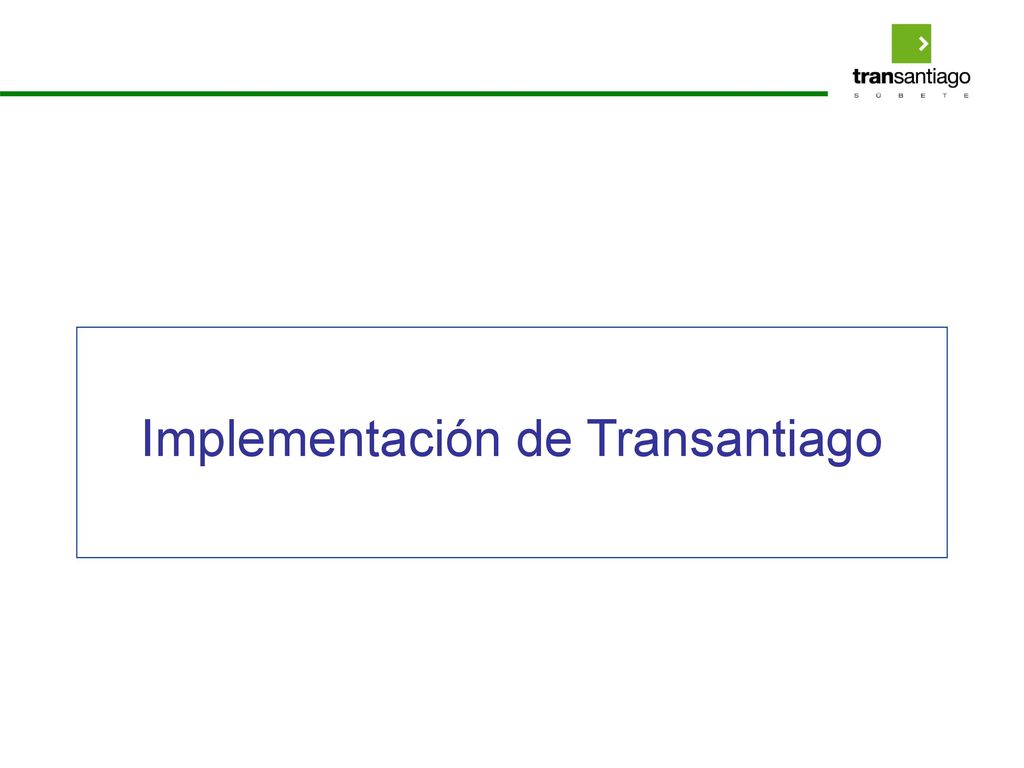 transantiago
S Ú B E T E

Implementación de Transantiago